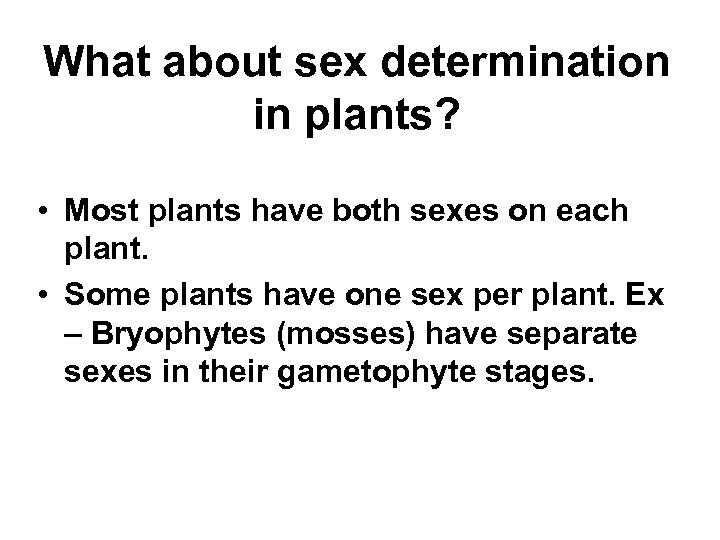 What about sex determination in plants?

• Most plants have both sexes on each plant.
• Some plants have one sex per plant. Ex – Bryophytes (mosses) have separate sexes in their gametophyte stages.